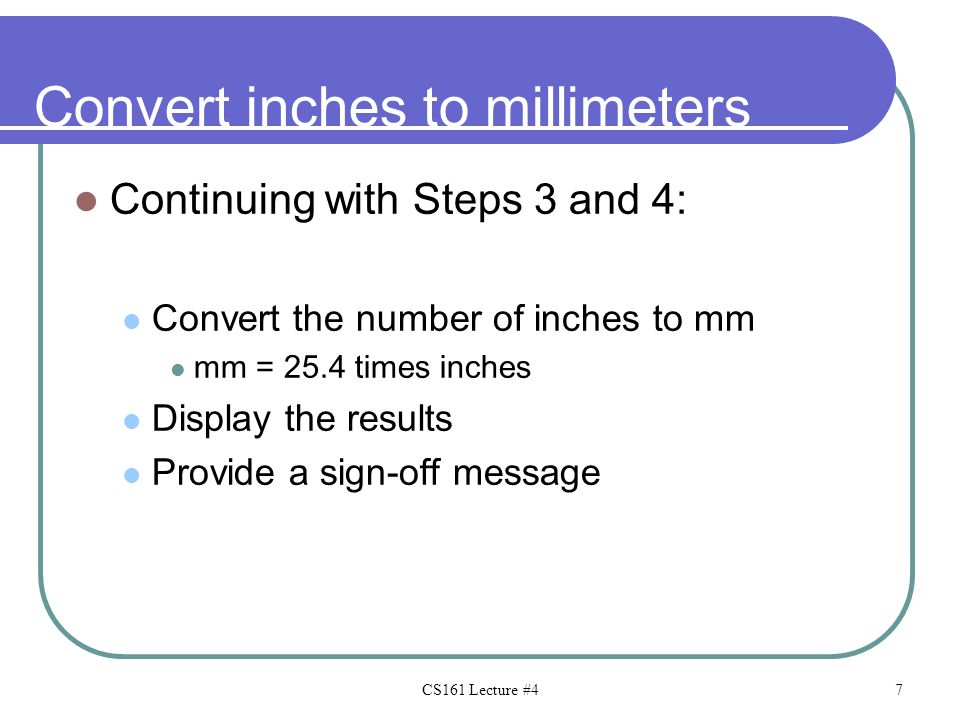 Convert inches to millimeters

Continuing with Steps 3 and 4:

Convert the number of inches to mm

mm = 25.4 times inches

Display the results

Provide a sign-off message

CS161 Lecture #4

7